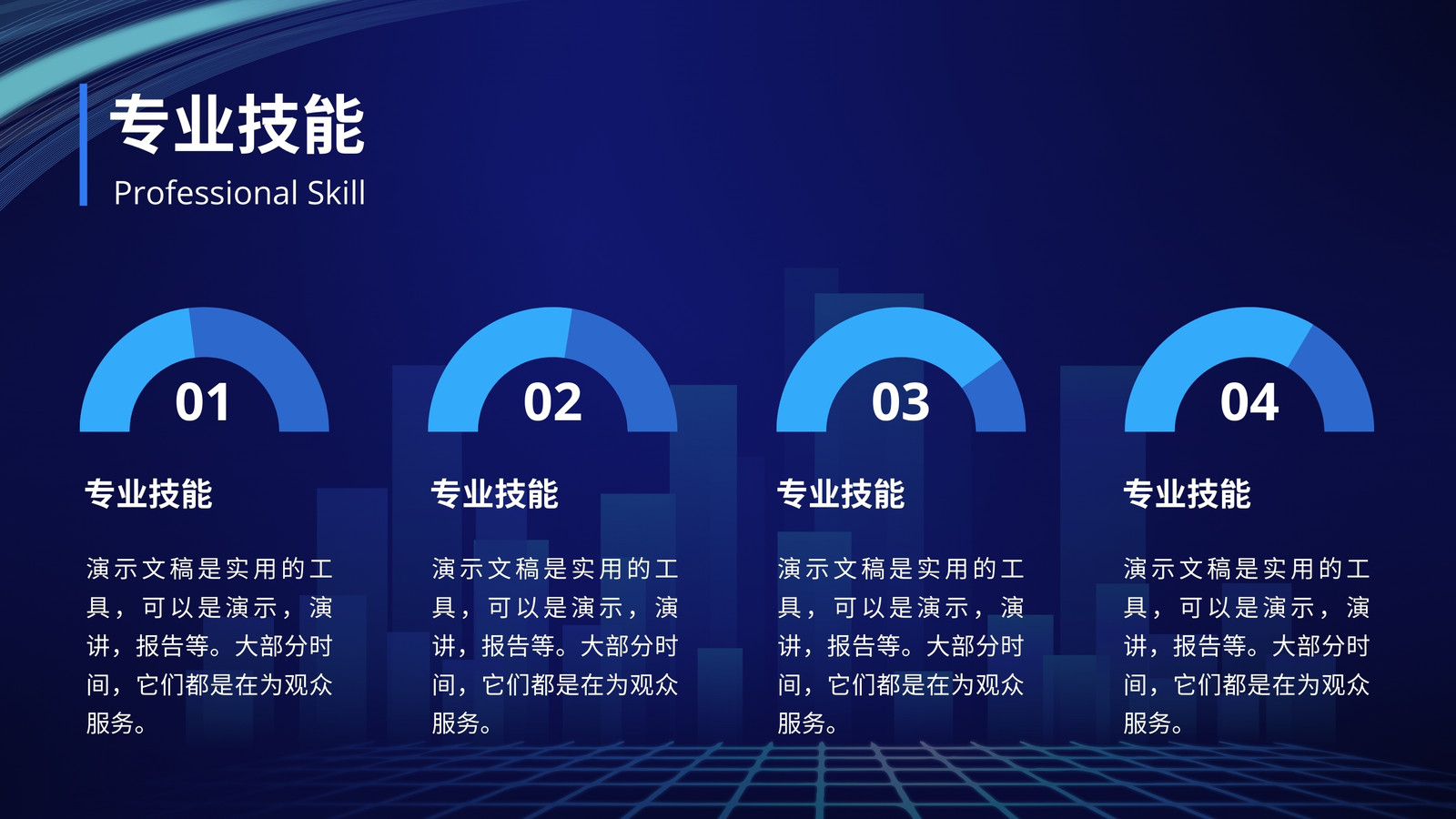 专业技能
Professional Skill

01

专业技能

演示文稿是实用的工具，可以是演示，演讲，报告等。大部分时间，它们都是在为观众服务。

02

专业技能

演示文稿是实用的工具，可以是演示，演讲，报告等。大部分时间，它们都是在为观众服务。

03

专业技能

演示文稿是实用的工具，可以是演示，演讲，报告等。大部分时间，它们都是在为观众服务。

04

专业技能

演示文稿是实用的工具，可以是演示，演讲，报告等。大部分时间，它们都是在为观众服务。